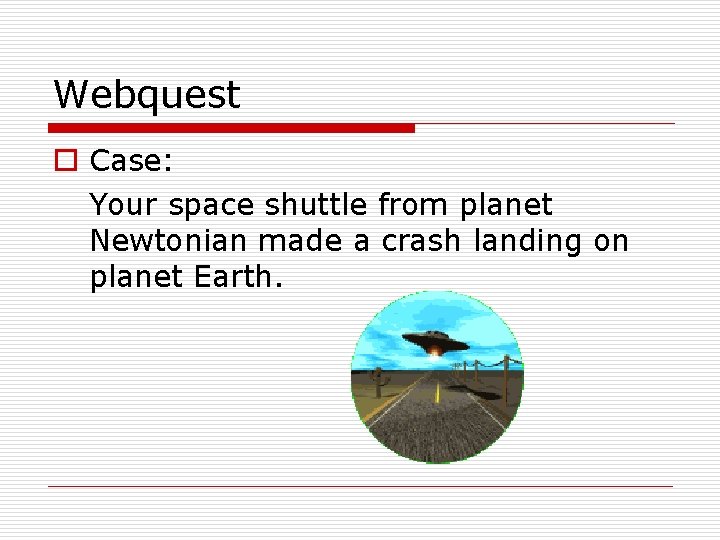 Webquest

Case:

Your space shuttle from planet Newtonian made a crash landing on planet Earth.